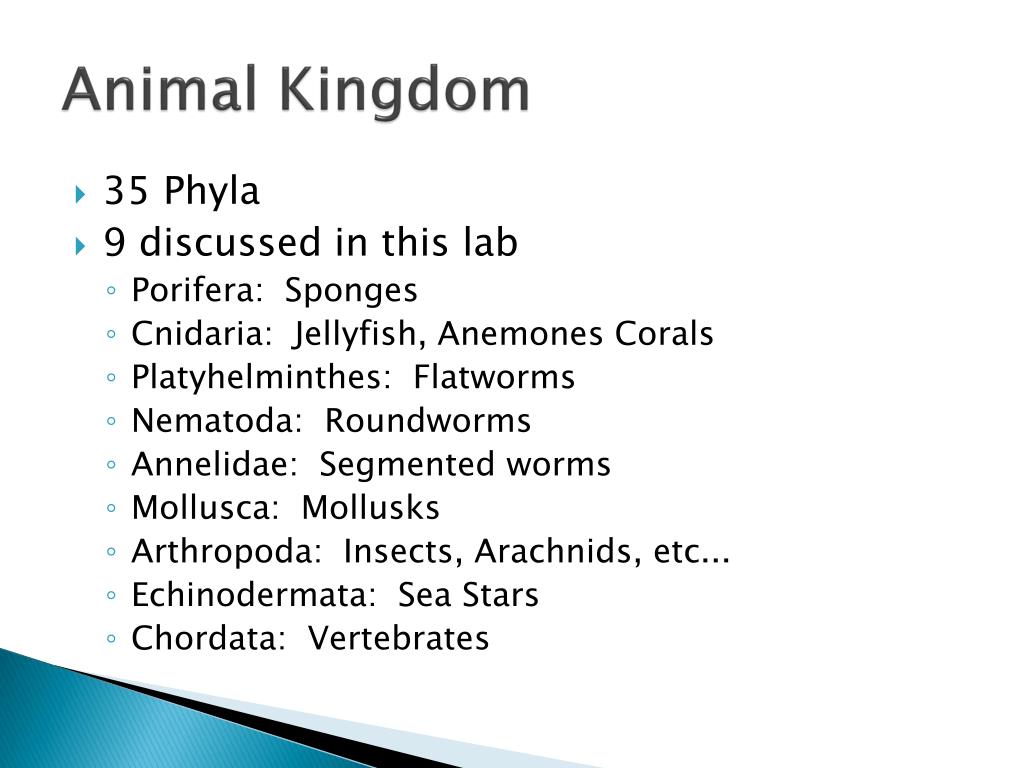 Animal Kingdom

35 Phyla
9 discussed in this lab
Porifera: Sponges
Cnidaria: Jellyfish, Anemones Corals
Platyhelminthes: Flatworms
Nematoda: Roundworms
Annelidae: Segmented worms
Mollusca: Mollusks
Arthropoda: Insects, Arachnids, etc...
Echinodermata: Sea Stars
Chordata: Vertebrates